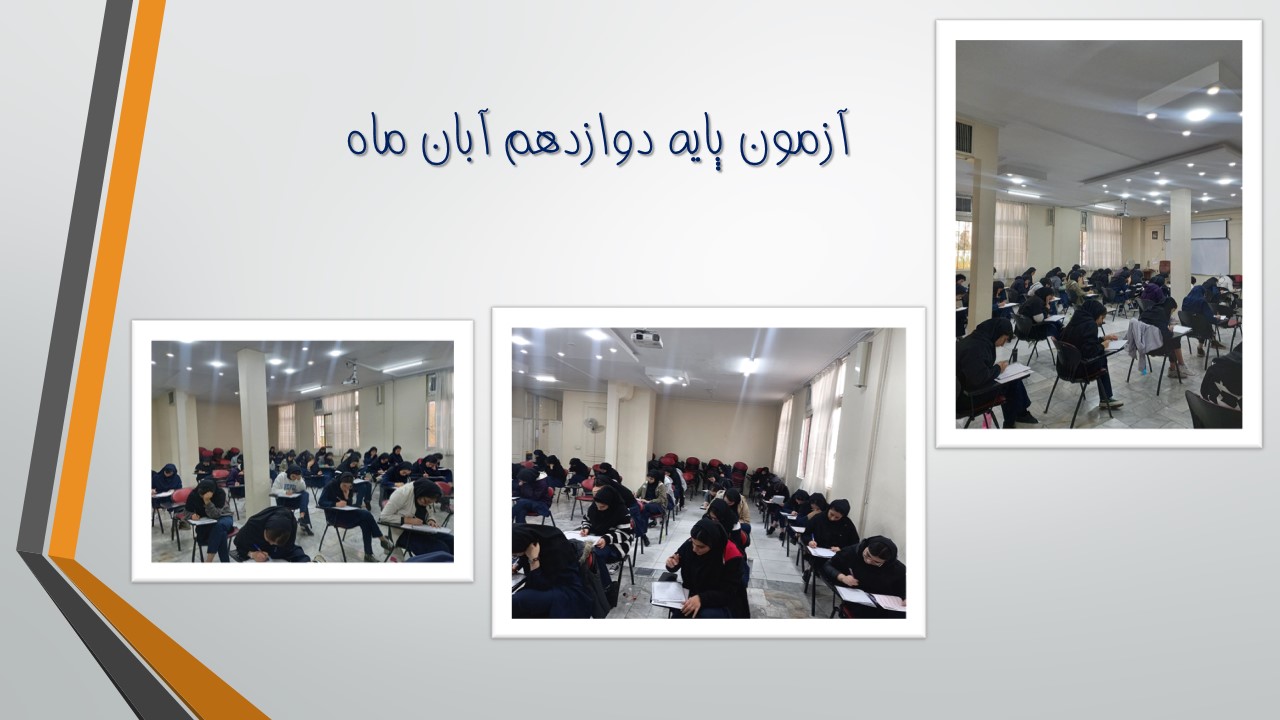 آزمون پایه دوازدهم آبان ماه